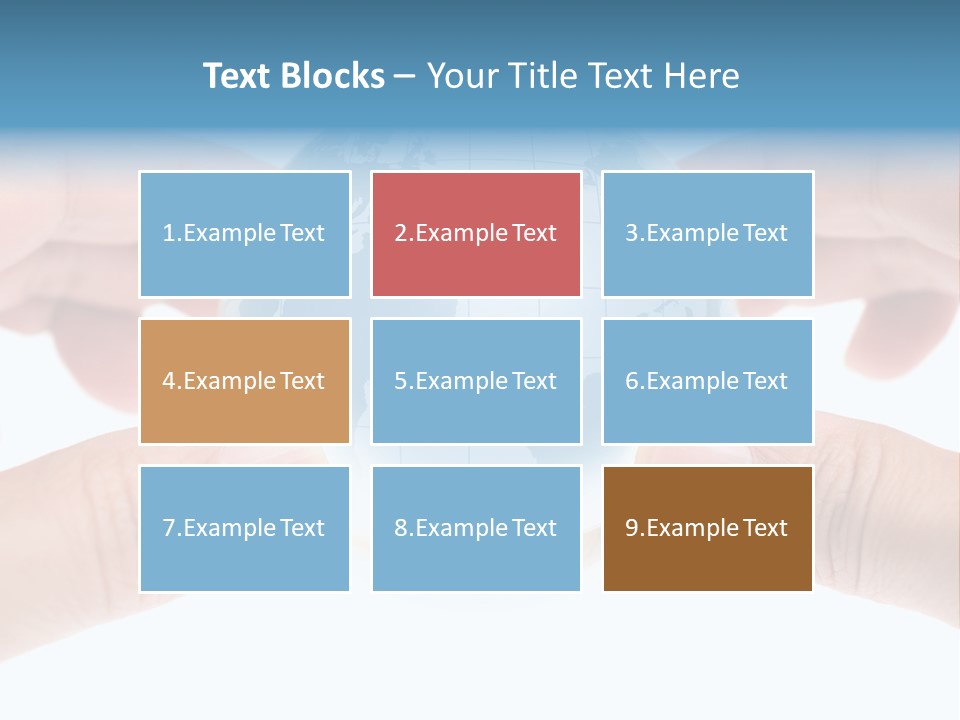 Text Blocks – Your Title Text Here

1.Example Text

2.Example Text

3.Example Text

4.Example Text

5.Example Text

6.Example Text

7.Example Text

8.Example Text

9.Example Text